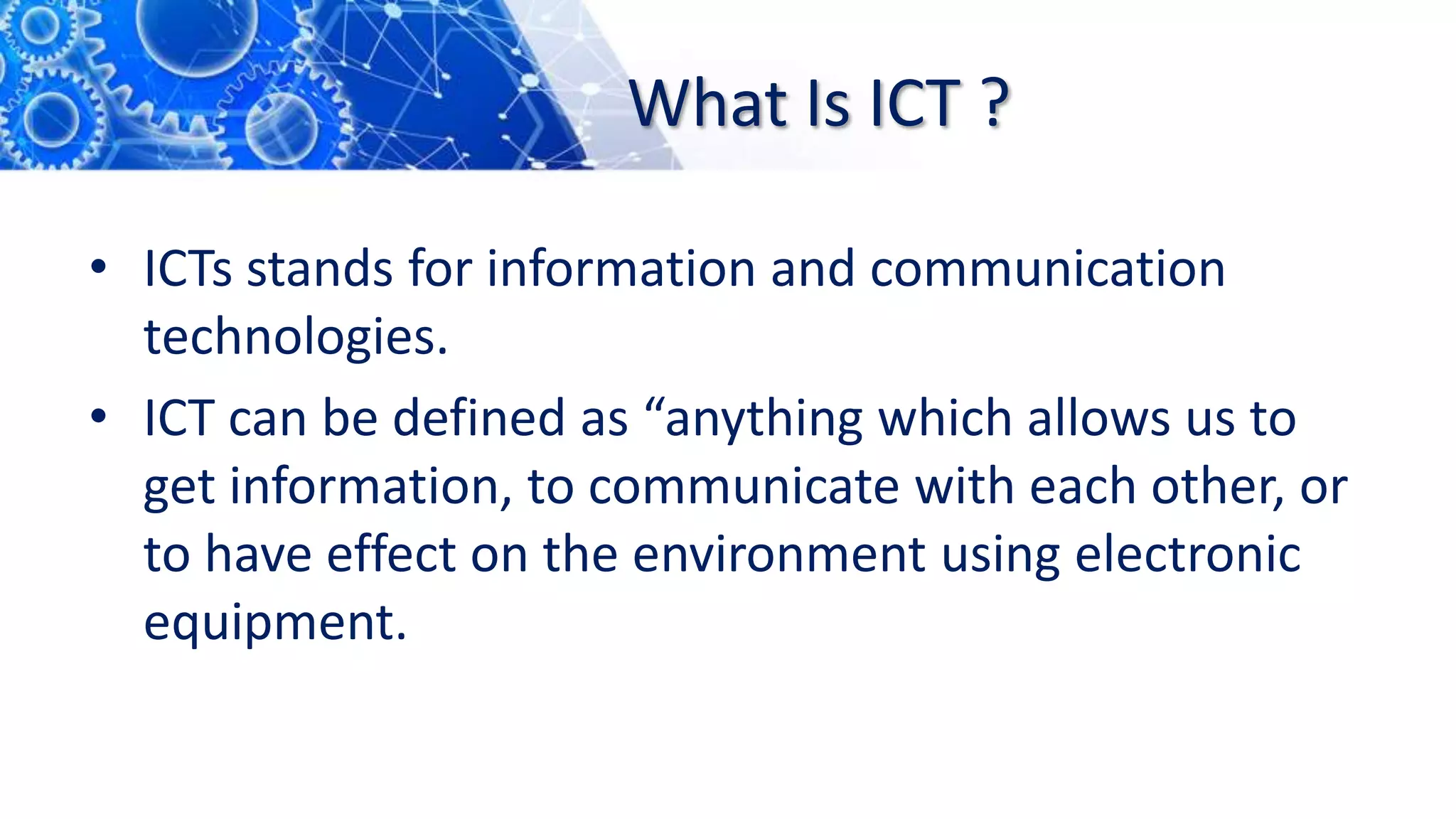 What Is ICT ?

• ICTs stands for information and communication technologies.

• ICT can be defined as “anything which allows us to get information, to communicate with each other, or to have effect on the environment using electronic equipment.